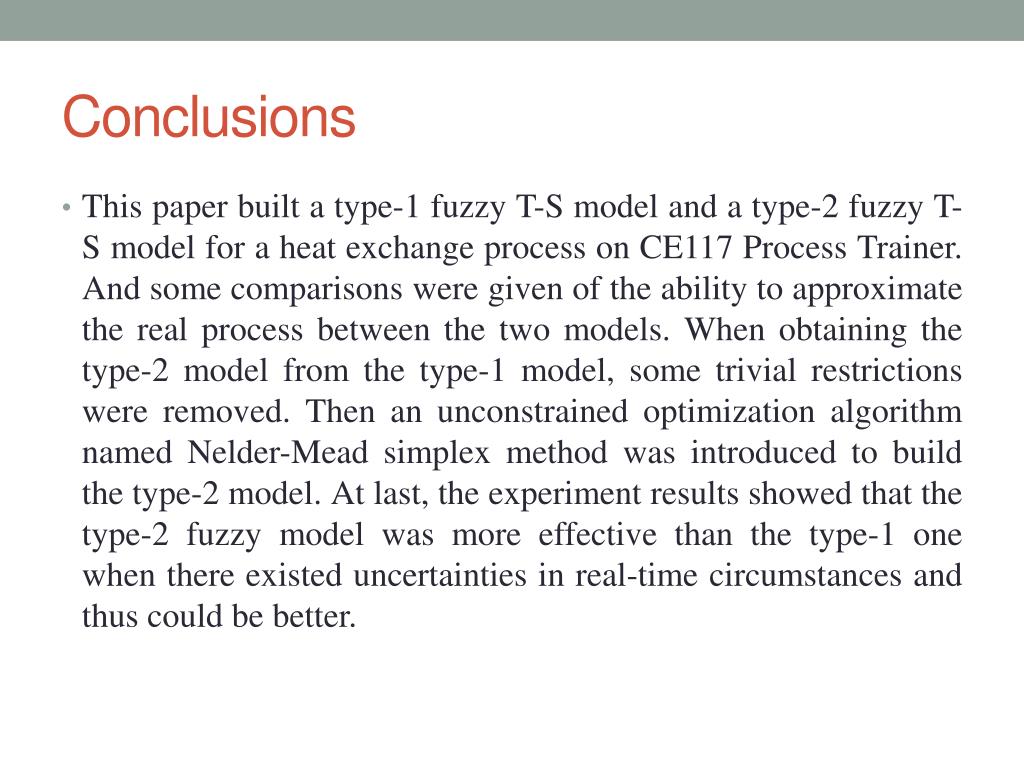 Conclusions

• This paper built a type-1 fuzzy T-S model and a type-2 fuzzy T-S model for a heat exchange process on CE117 Process Trainer. And some comparisons were given of the ability to approximate the real process between the two models. When obtaining the type-2 model from the type-1 model, some trivial restrictions were removed. Then an unconstrained optimization algorithm named Nelder-Mead simplex method was introduced to build the type-2 model. At last, the experiment results showed that the type-2 fuzzy model was more effective than the type-1 one when there existed uncertainties in real-time circumstances and thus could be better.